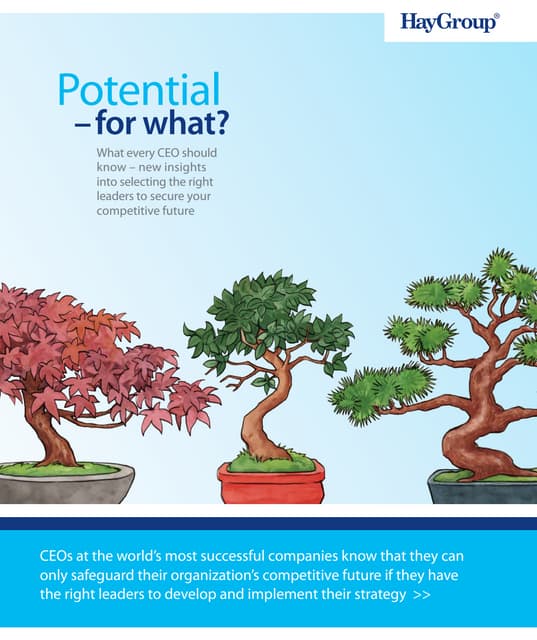 HayGroup®

Potential
– for what?

What every CEO should know – new insights into selecting the right leaders to secure your competitive future

CEOs at the world's most successful companies know that they can only safeguard their organization's competitive future if they have the right leaders to develop and implement their strategy >>